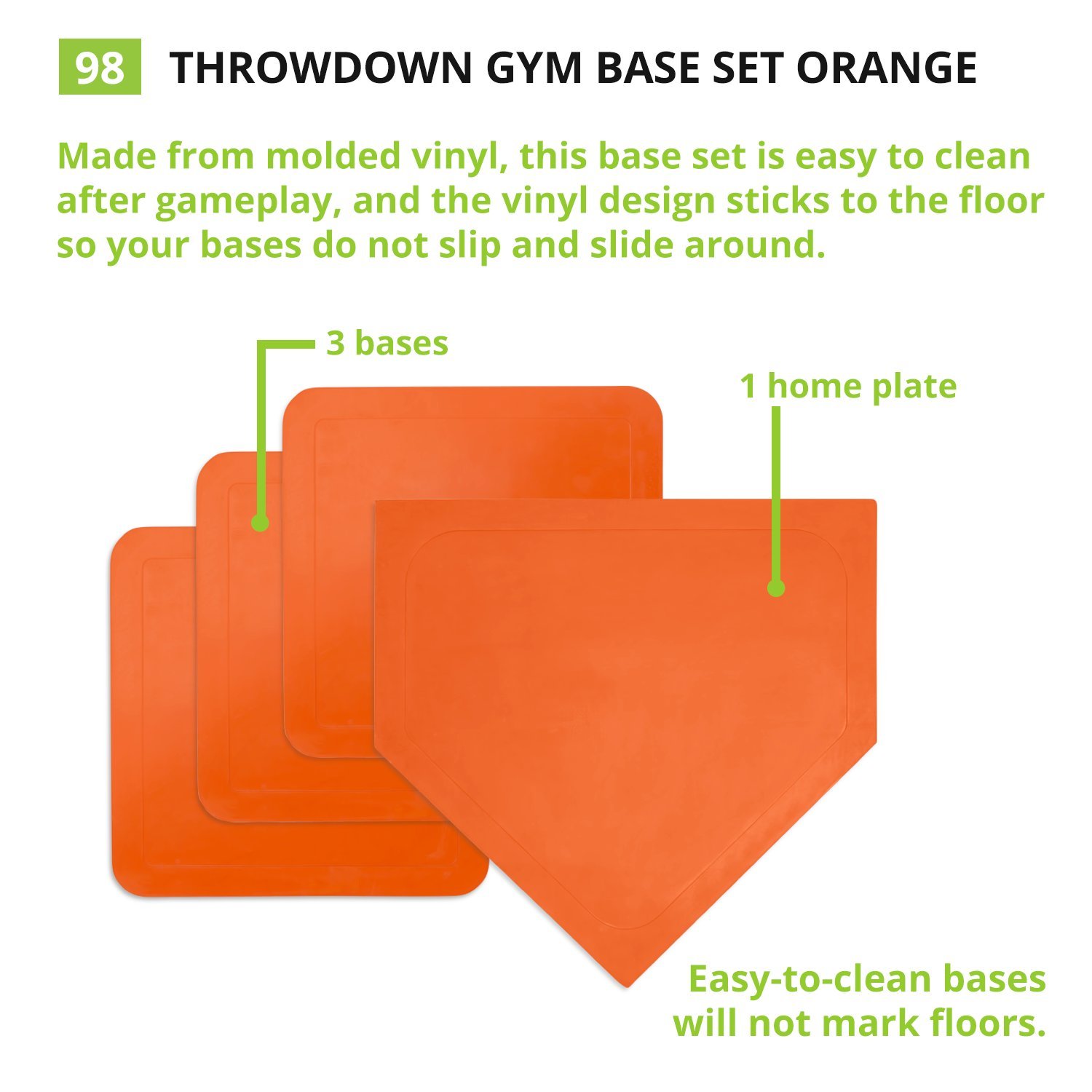 98 THROWDOWN GYM BASE SET ORANGE

Made from molded vinyl, this base set is easy to clean after gameplay, and the vinyl design sticks to the floor so your bases do not slip and slide around.

3 bases

1 home plate

Easy-to-clean bases will not mark floors.